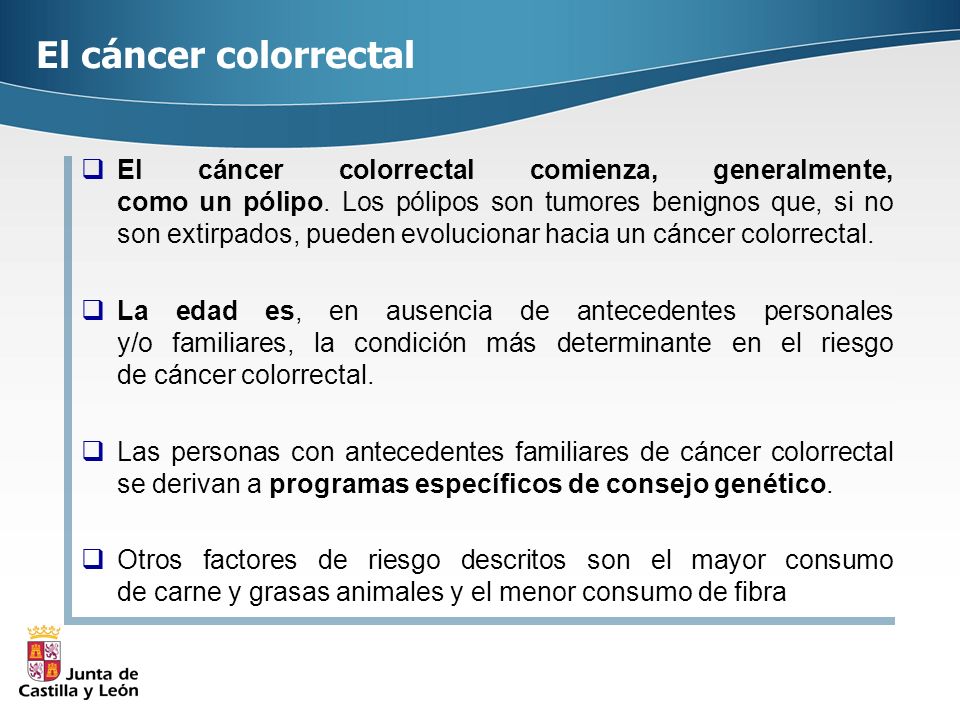 El cáncer colorrectal

❑ El cáncer colorrectal comienza, generalmente, como un pólipo. Los pólipos son tumores benignos que, si no son extirpados, pueden evolucionar hacia un cáncer colorrectal.

❑ La edad es, en ausencia de antecedentes personales y/o familiares, la condición más determinante en el riesgo de cáncer colorrectal.

❑ Las personas con antecedentes familiares de cáncer colorrectal se derivan a programas específicos de consejo genético.

❑ Otros factores de riesgo descritos son el mayor consumo de carne y grasas animales y el menor consumo de fibra

Junta de Castilla y León